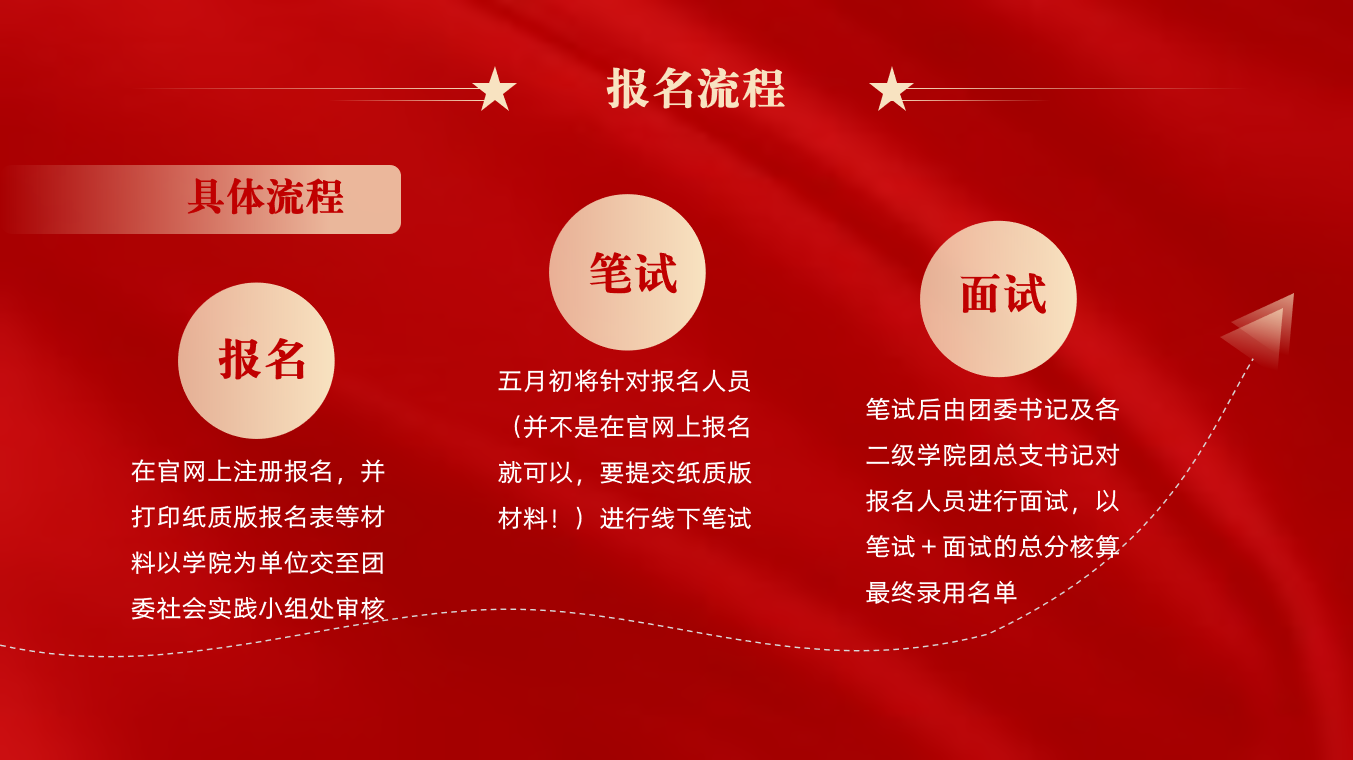 报名流程

具体流程

报名

在官网上注册报名，并打印纸质版报名表等材料以学院为单位交至团委社会实践小组处审核

笔试

五月初将针对报名人员（并不是在官网上报名就可以，要提交纸质版材料！）进行线下笔试

面试

笔试后由团委书记及各二级学院团总支书记对报名人员进行面试，以笔试＋面试的总分核算最终录用名单